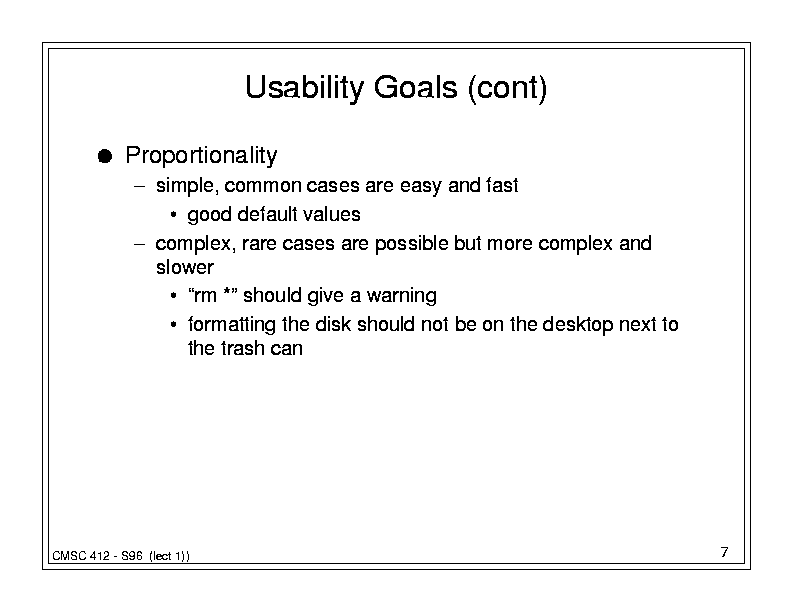 Usability Goals (cont)

● Proportionality

– simple, common cases are easy and fast

• good default values

– complex, rare cases are possible but more complex and slower

• “rm *” should give a warning

• formatting the disk should not be on the desktop next to the trash can

CMSC 412 - S96 (lect 1))

7